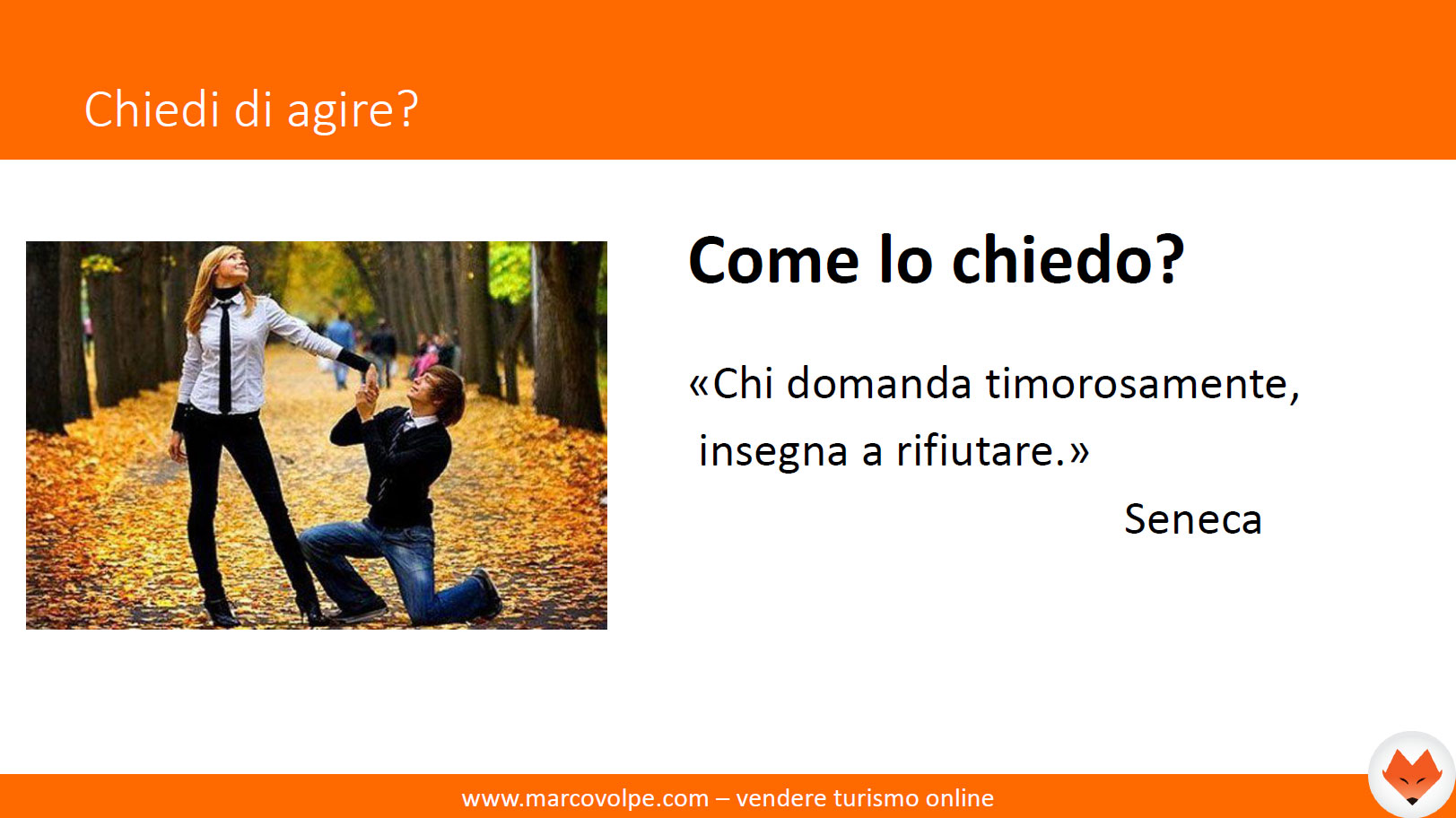 Chiedi di agire?

Come lo chiedo?

«Chi domanda timorosamente, insegna a rifiutare.»

Seneca

www.marcovolpe.com – vendere turismo online